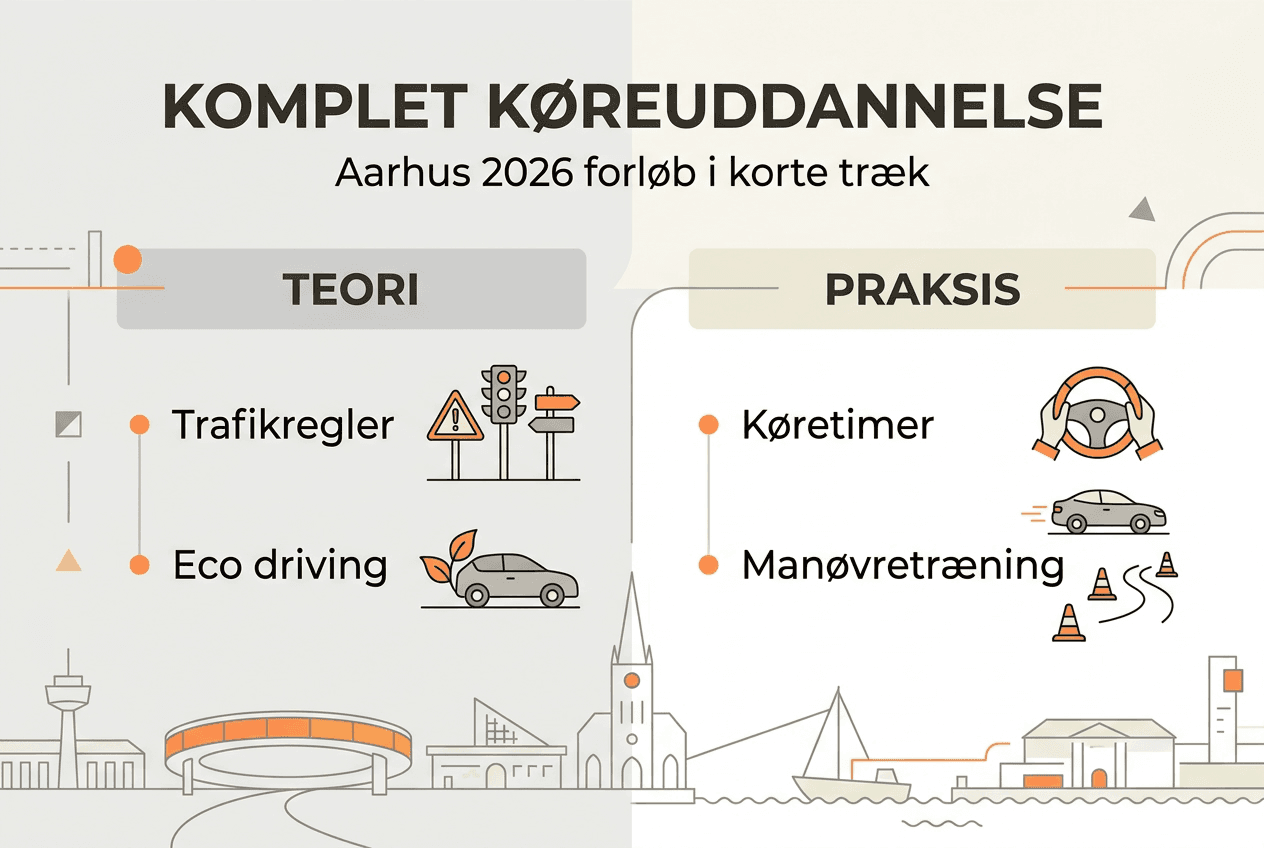 KOMPLET KØREUDDANNELSE

Aarhus 2026 forløb i korte træk

TEORI

Trafikregler

Eco driving

PRAKSIS

Køretimer

Manøvretræning